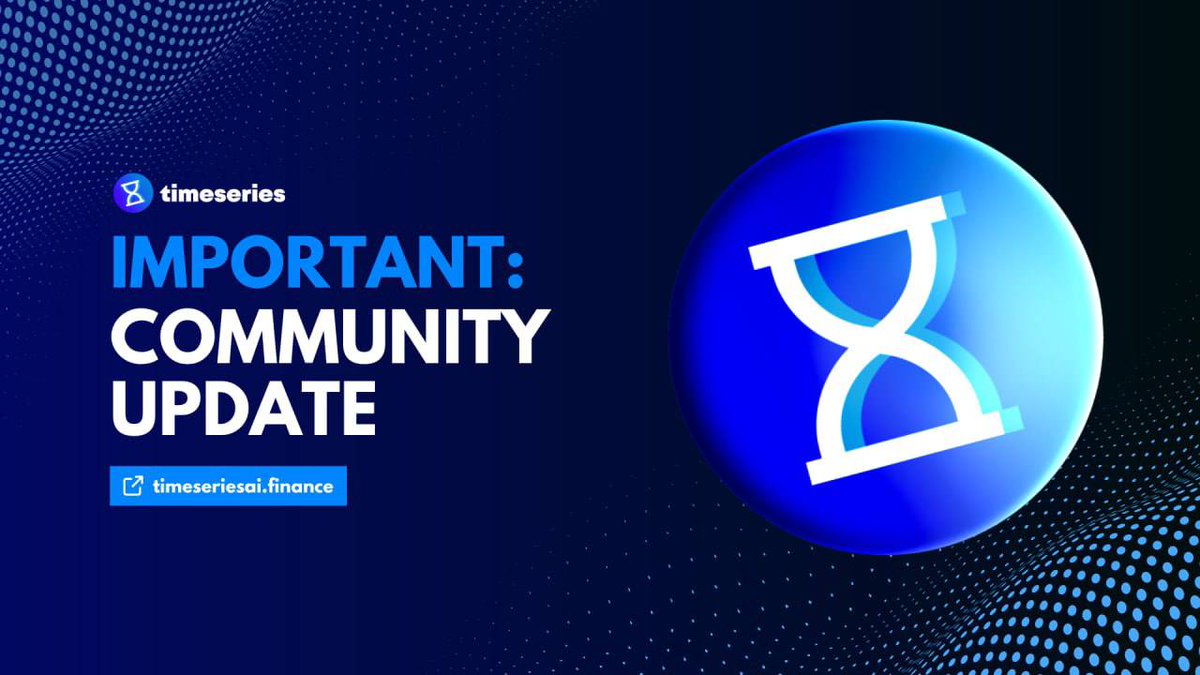 timeseries

IMPORTANT:
COMMUNITY
UPDATE

timeseriesai.finance